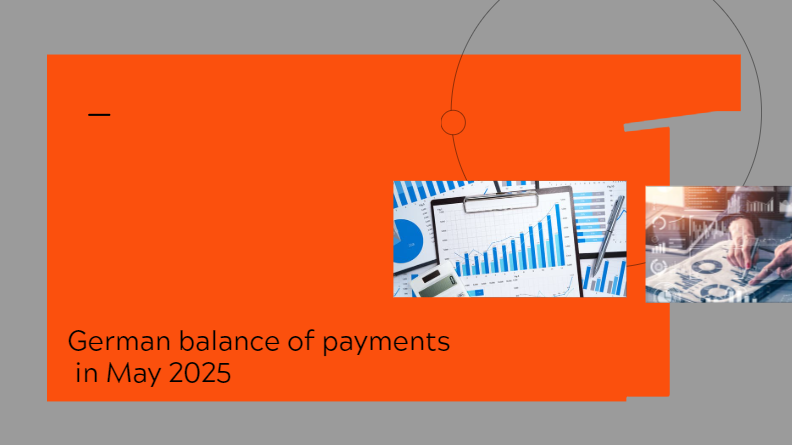 German balance of payments in May 2025